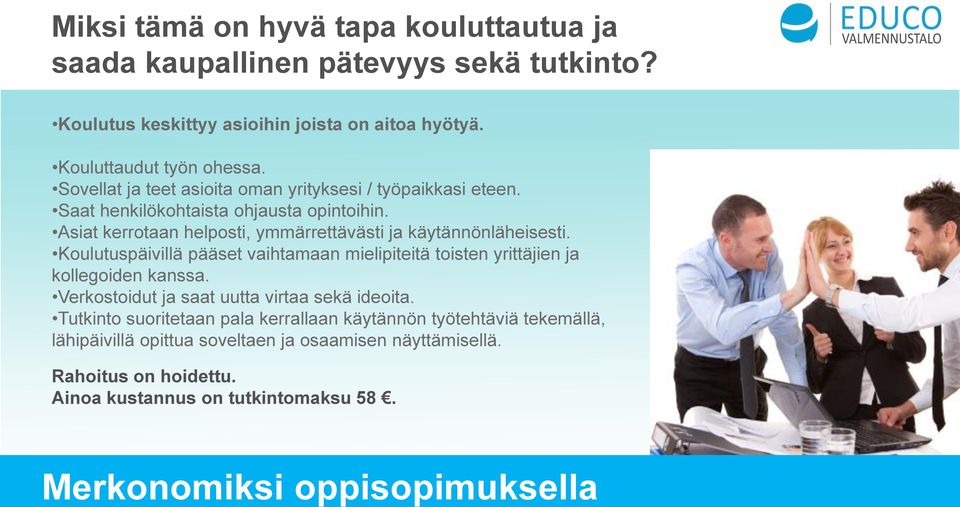 Miksi tämä on hyvä tapa kouluttautua ja saada kaupallinen pätevyys sekä tutkinto?

EDUCO
VALMENNUSTALO

•Koulutus keskittyy asioihin joista on aitoa hyötyä.

•Kouluttaudut työn ohessa.
•Sovellat ja teet asioita oman yrityksesi / työpaikkasi eteen.
•Saat henkilökohtaista ohjausta opintoihin.
•Asiat kerrotaan helposti, ymmärrettävästi ja käytännönläheisesti.
•Koulutuspäivillä pääset vaihtamaan mielipiteitä toisten yrittäjien ja kollegoiden kanssa.
•Verkostoidut ja saat uutta virtaa sekä ideoita.
•Tutkinto suoritetaan pala kerrallaan käytännön työtehtäviä tekemällä, lähipäivillä opittua soveltaen ja osaamisen näyttämisellä.

Rahoitus on hoidettu.
Ainoa kustannus on tutkintomaksu 58 €.

Merkonomiksi oppisopimuksella